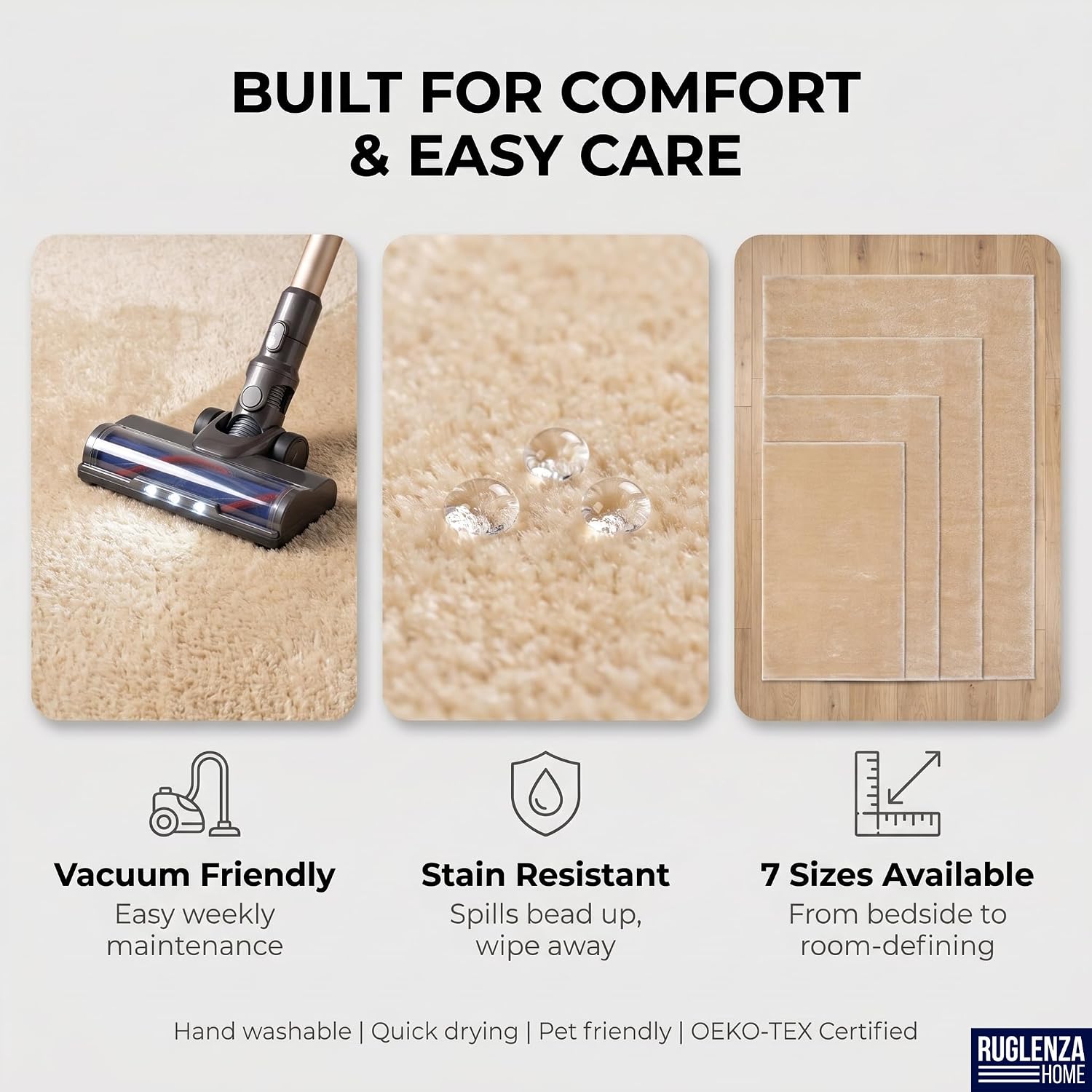 BUILT FOR COMFORT & EASY CARE

Vacuum Friendly
Easy weekly maintenance

Stain Resistant
Spills bead up, wipe away

7 Sizes Available
From bedside to room-defining

Hand washable | Quick drying | Pet friendly | OEKO-TEX Certified

RUGLENZA HOME